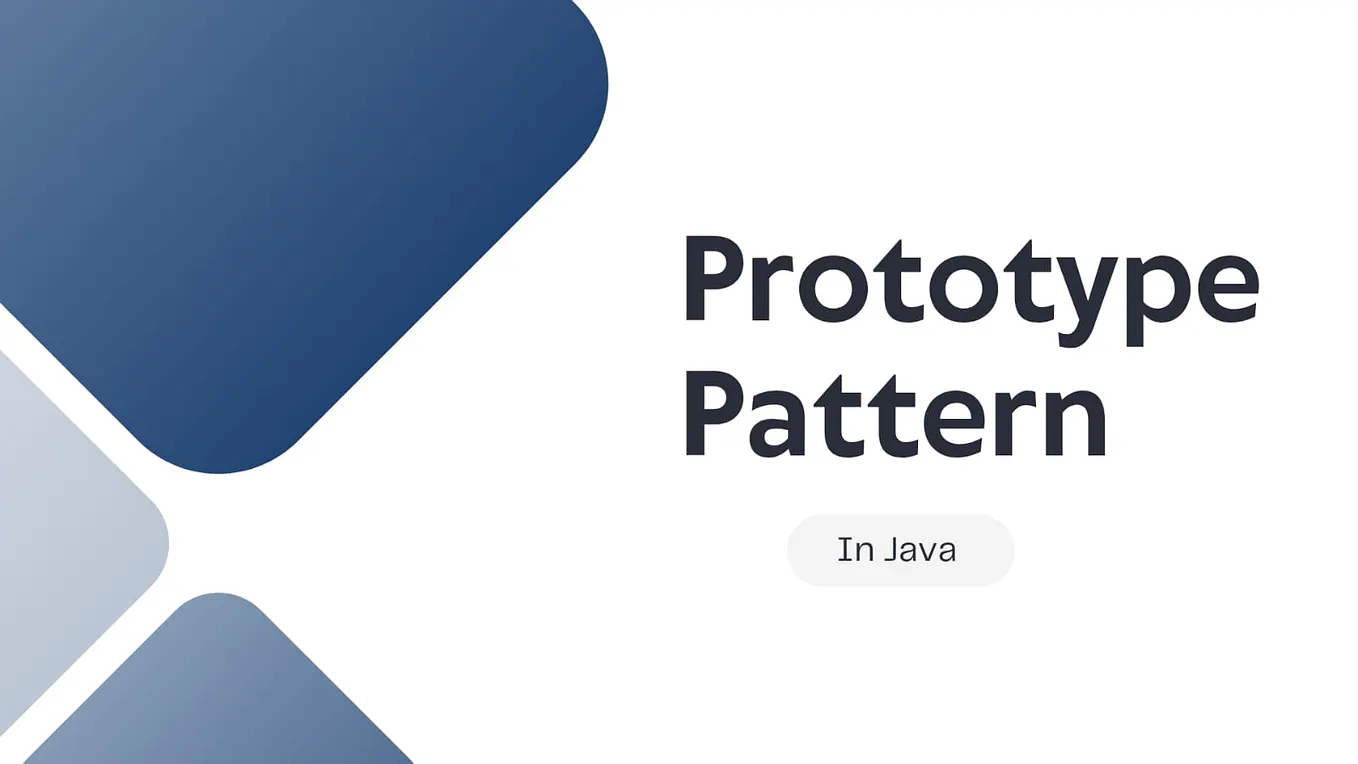 Prototype Pattern

In Java